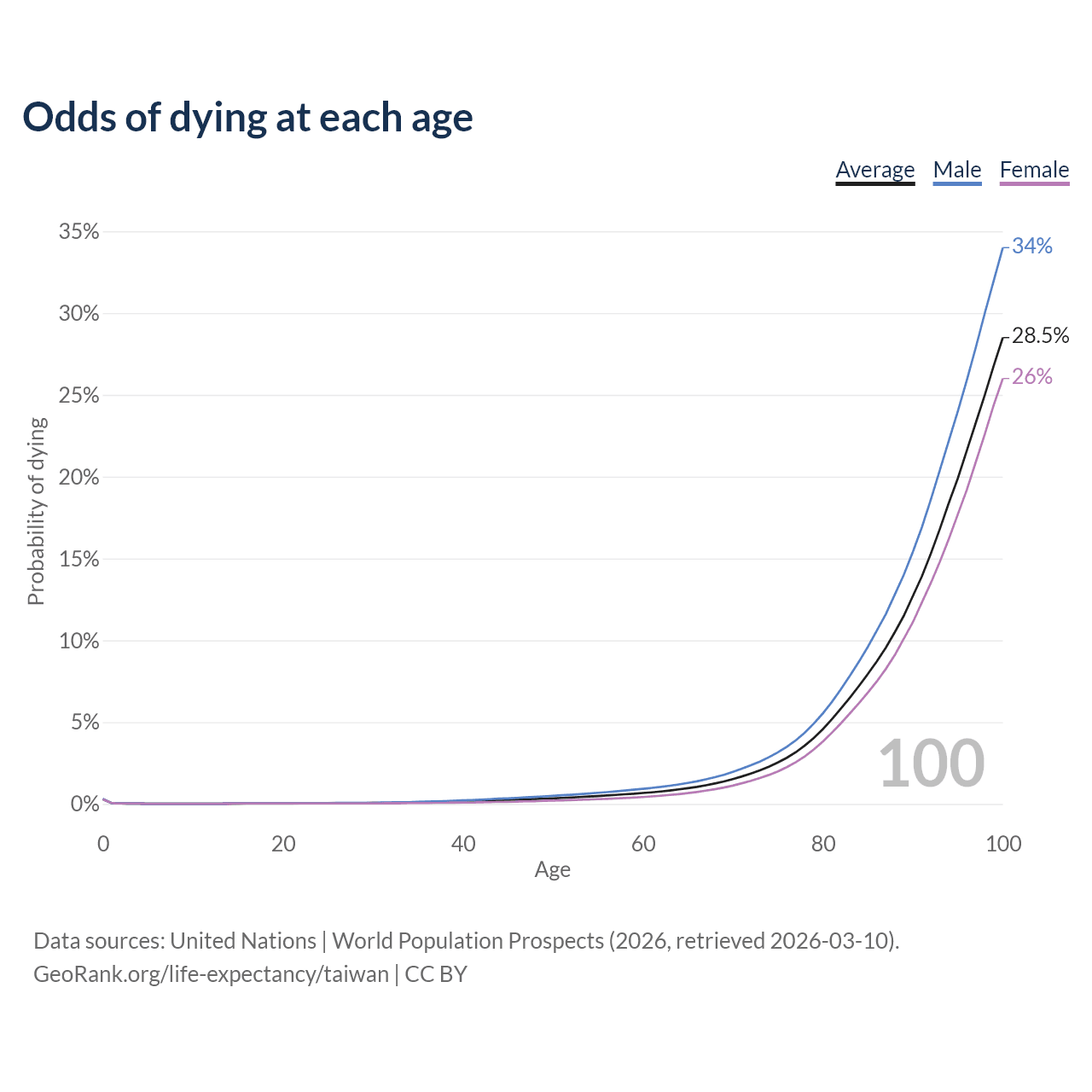 Odds of dying at each age

Average Male Female

35%
30%
25%
20%
15%
10%
5%
0%

Probability of dying

34%
28.5%
26%

100

0 20 40 60 80 100
Age

Data sources: United Nations | World Population Prospects (2026, retrieved 2026-03-10).
GeoRank.org/life-expectancy/taiwan | CC BY